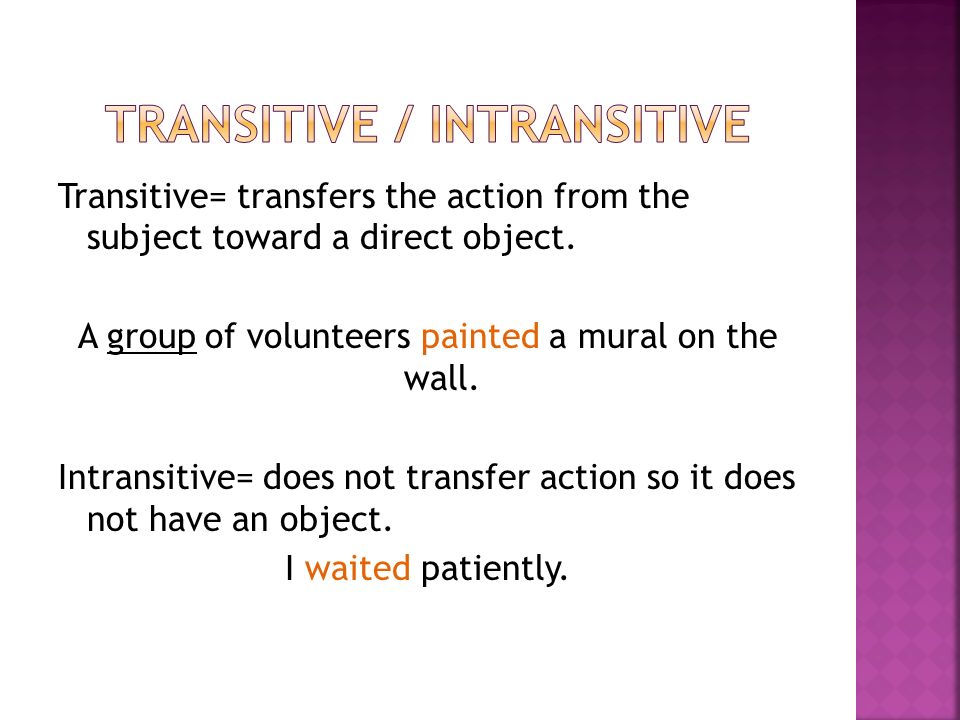 TRANSITIVE / INTRANSITIVE

Transitive= transfers the action from the subject toward a direct object.

A group of volunteers painted a mural on the wall.

Intransitive= does not transfer action so it does not have an object.

I waited patiently.